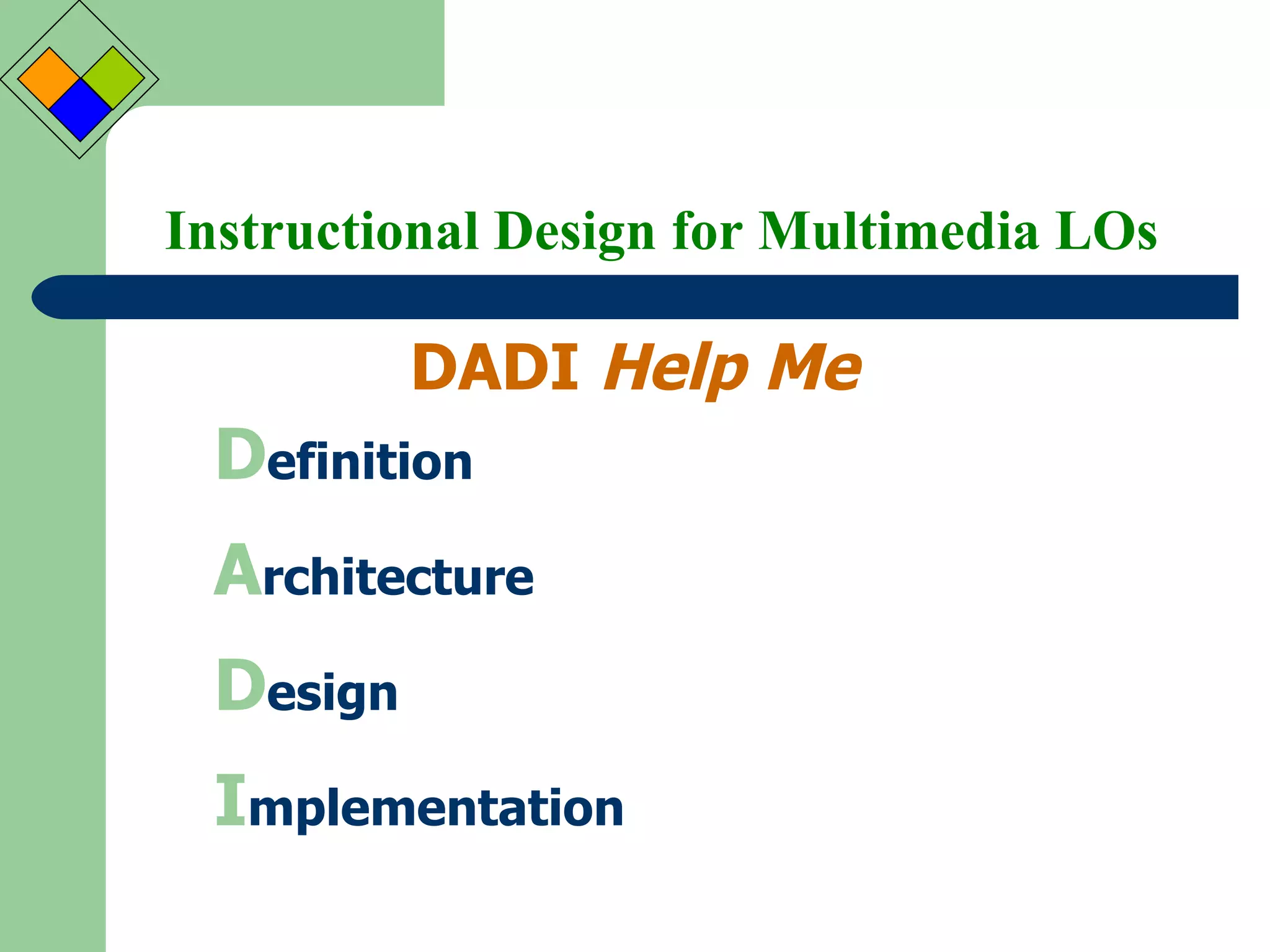 Instructional Design for Multimedia LOs

DADI Help Me

Definition

Architecture

Design

Implementation